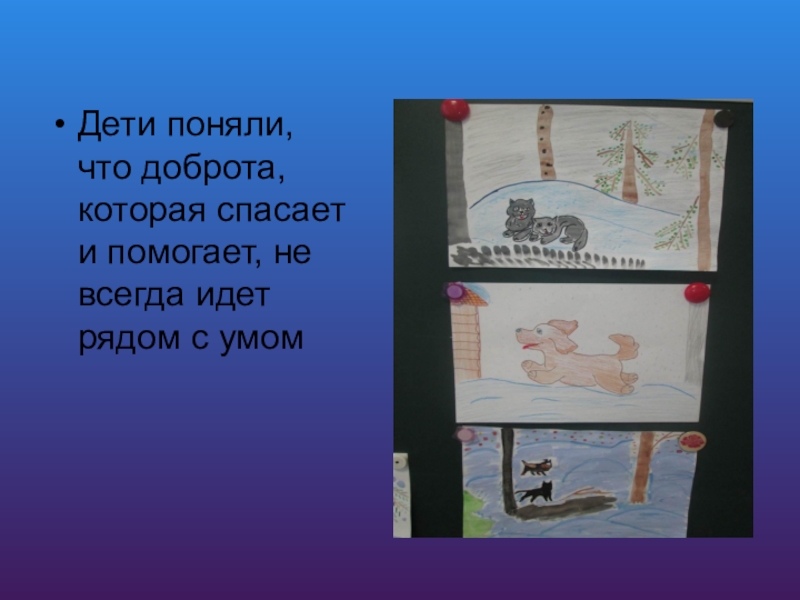 • Дети поняли, что доброта, которая спасает и помогает, не всегда идет рядом с умом